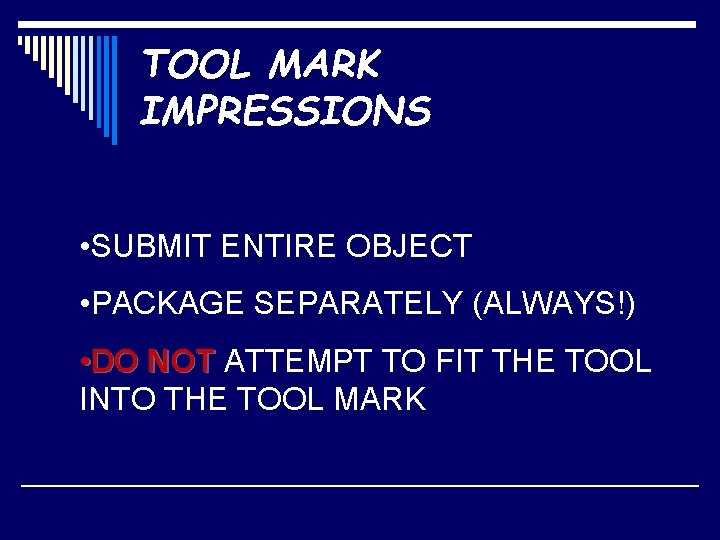 TOOL MARK IMPRESSIONS

•SUBMIT ENTIRE OBJECT

•PACKAGE SEPARATELY (ALWAYS!)

•DO NOT ATTEMPT TO FIT THE TOOL INTO THE TOOL MARK